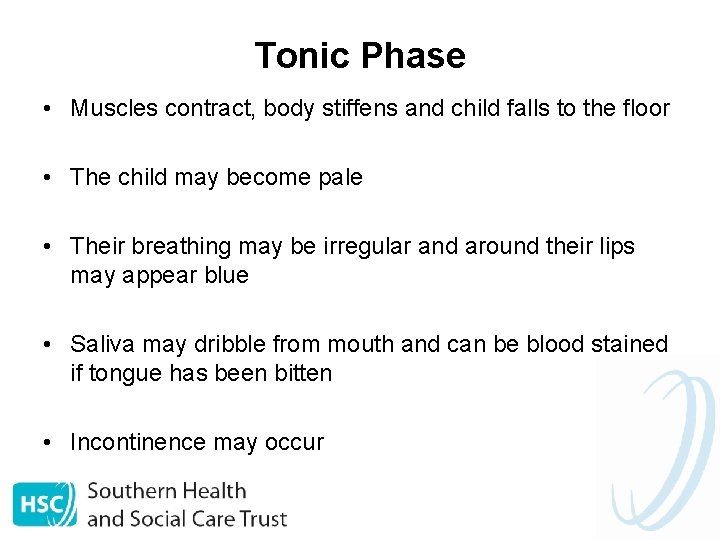 Tonic Phase

• Muscles contract, body stiffens and child falls to the floor

• The child may become pale

• Their breathing may be irregular and around their lips may appear blue

• Saliva may dribble from mouth and can be blood stained if tongue has been bitten

• Incontinence may occur

HSC Southern Health and Social Care Trust